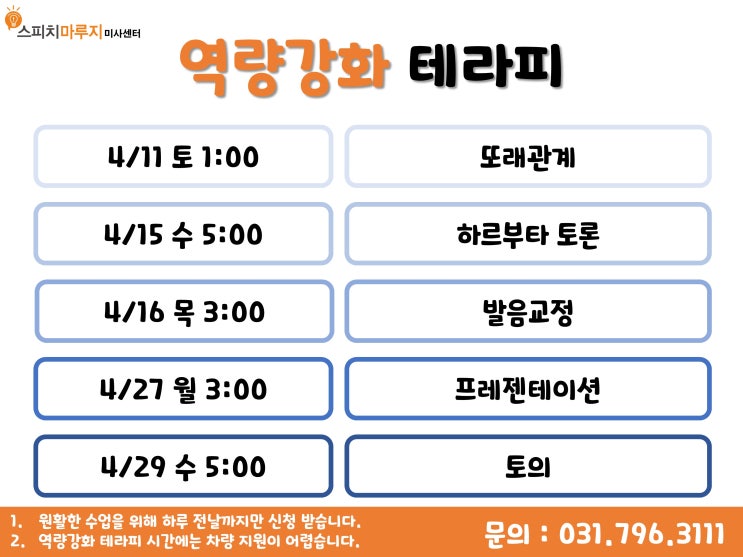 스피치마루지 미사센터

역량강화 테라피

| 4/11 토 1:00 | 또래관계 |
|---|---|
| 4/15 수 5:00 | 하르부타 토론 |
| 4/16 목 3:00 | 발음교정 |
| 4/27 월 3:00 | 프레젠테이션 |
| 4/29 수 5:00 | 토의 |

1. 원활한 수업을 위해 하루 전날까지만 신청 받습니다.
2. 역량강화 테라피 시간에는 차량 지원이 어렵습니다.

문의 : 031.796.3111